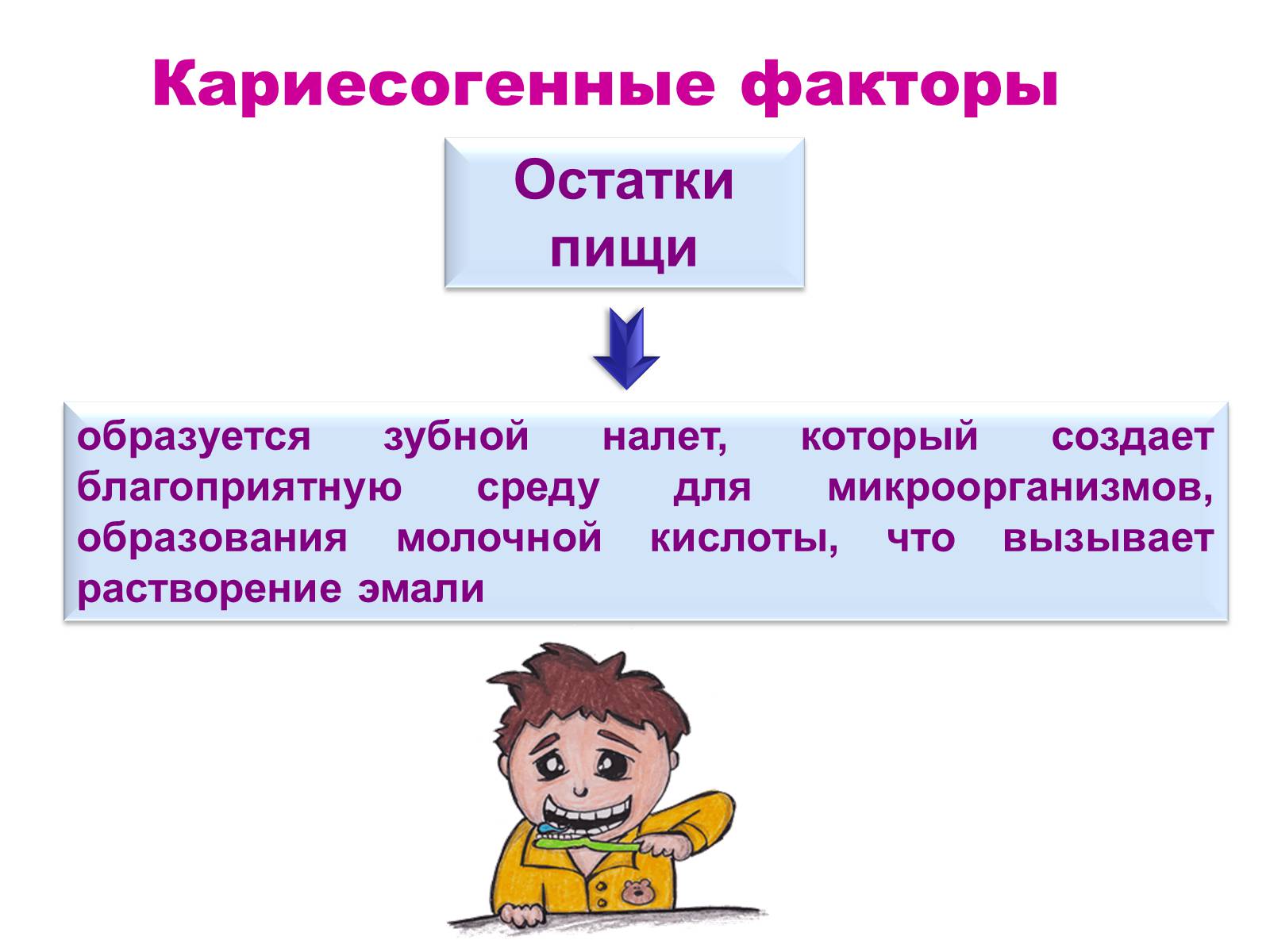 Кариесогенные факторы

Остатки пищи

образуется зубной налет, который создает благоприятную среду для микроорганизмов, образования молочной кислоты, что вызывает растворение эмали